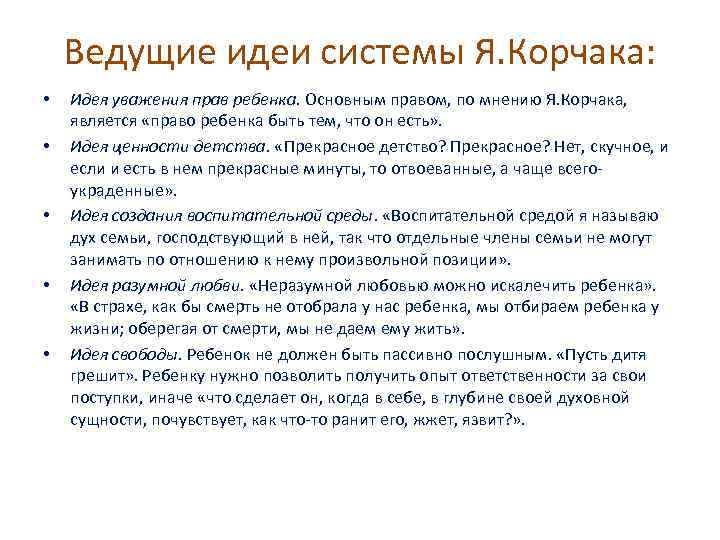 Ведущие идеи системы Я.Корчака:

• Идея уважения прав ребенка. Основным правом, по мнению Я.Корчака, является «право ребенка быть тем, что он есть».

• Идея ценности детства. «Прекрасное детство? Прекрасное? Нет, скучное, и если и есть в нем прекрасные минуты, то отвоеванные, а чаще всего-украденные».

• Идея создания воспитательной среды. «Воспитательной средой я называю дух семьи, господствующий в ней, так что отдельные члены семьи не могут занимать по отношению к нему произвольной позиции».

• Идея разумной любви. «Неразумной любовью можно искалечить ребенка». «В страхе, как бы смерть не отобрала у нас ребенка, мы отбираем ребенка у жизни; оберегая от смерти, мы не даем ему жить».

• Идея свободы. Ребенок не должен быть пассивно послушным. «Пусть дитя грешит». Ребенку нужно позволить получить опыт ответственности за свои поступки, иначе «что сделает он, когда в себе, в глубине своей духовной сущности, почувствует, как что-то ранит его, жжет, язвит?».